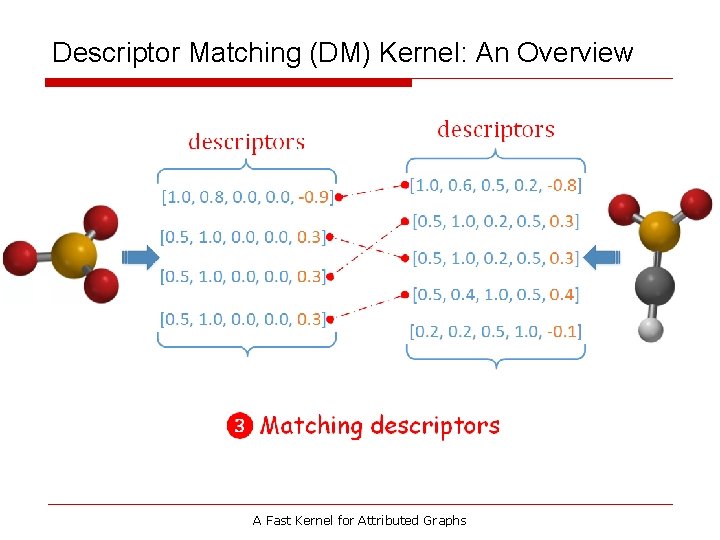 Descriptor Matching (DM) Kernel: An Overview

descriptors

[1.0, 0.8, 0.0, 0.0, -0.9]
[0.5, 1.0, 0.0, 0.0, 0.3]
[0.5, 1.0, 0.0, 0.0, 0.3]
[0.5, 1.0, 0.0, 0.0, 0.3]

descriptors

[1.0, 0.6, 0.5, 0.2, -0.8]
[0.5, 1.0, 0.2, 0.5, 0.3]
[0.5, 1.0, 0.2, 0.5, 0.3]
[0.5, 0.4, 1.0, 0.5, 0.4]
[0.2, 0.2, 0.5, 1.0, -0.1]

3 Matching descriptors

A Fast Kernel for Attributed Graphs